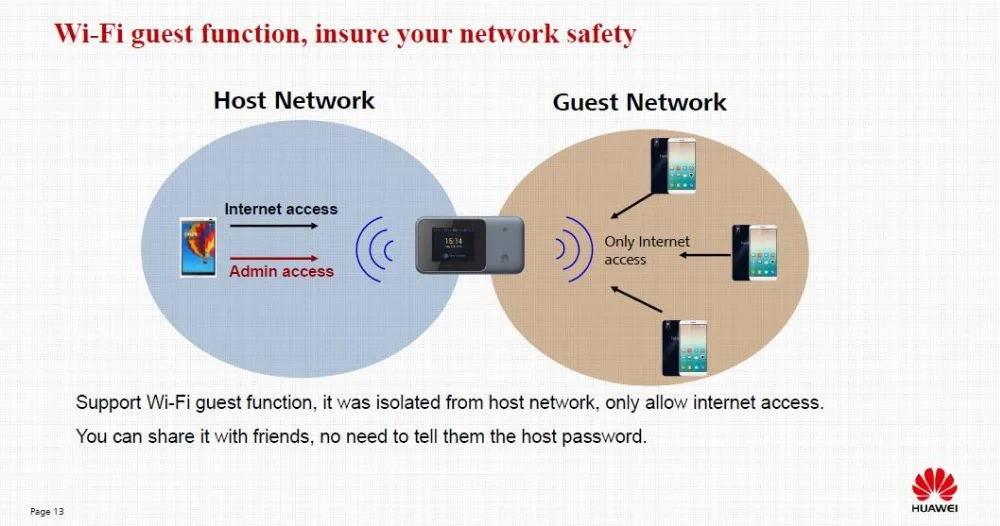 Wi-Fi guest function, insure your network safety

Host Network

Guest Network

Internet access

Admin access

15:34

Only Internet access

Support Wi-Fi guest function, it was isolated from host network, only allow internet access.

You can share it with friends, no need to tell them the host password.

Page 13

HUAWEI